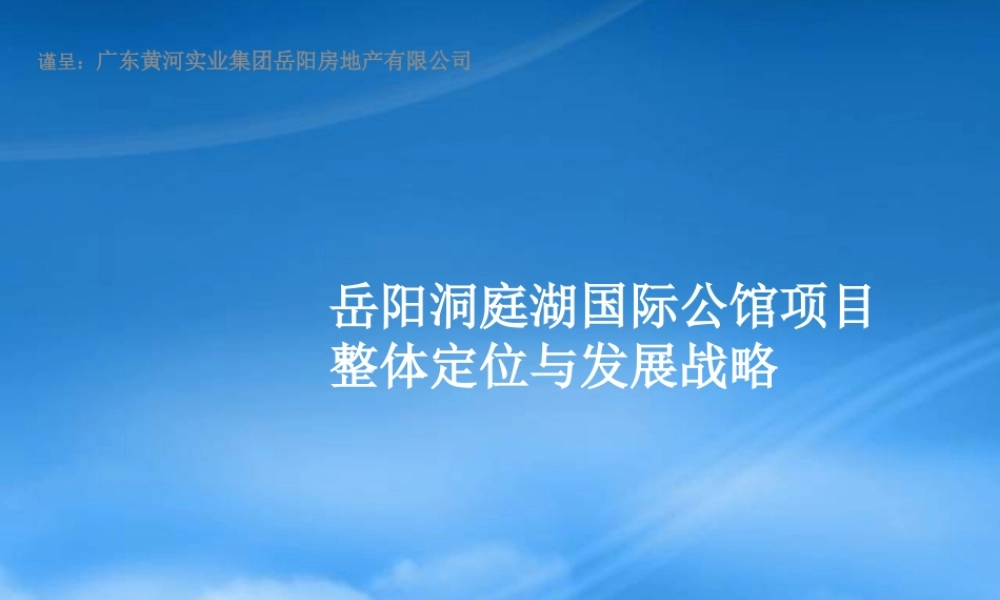 谨呈：广东黄河实业集团岳阳房地产有限公司

岳阳洞庭湖国际公馆项目
整体定位与发展战略